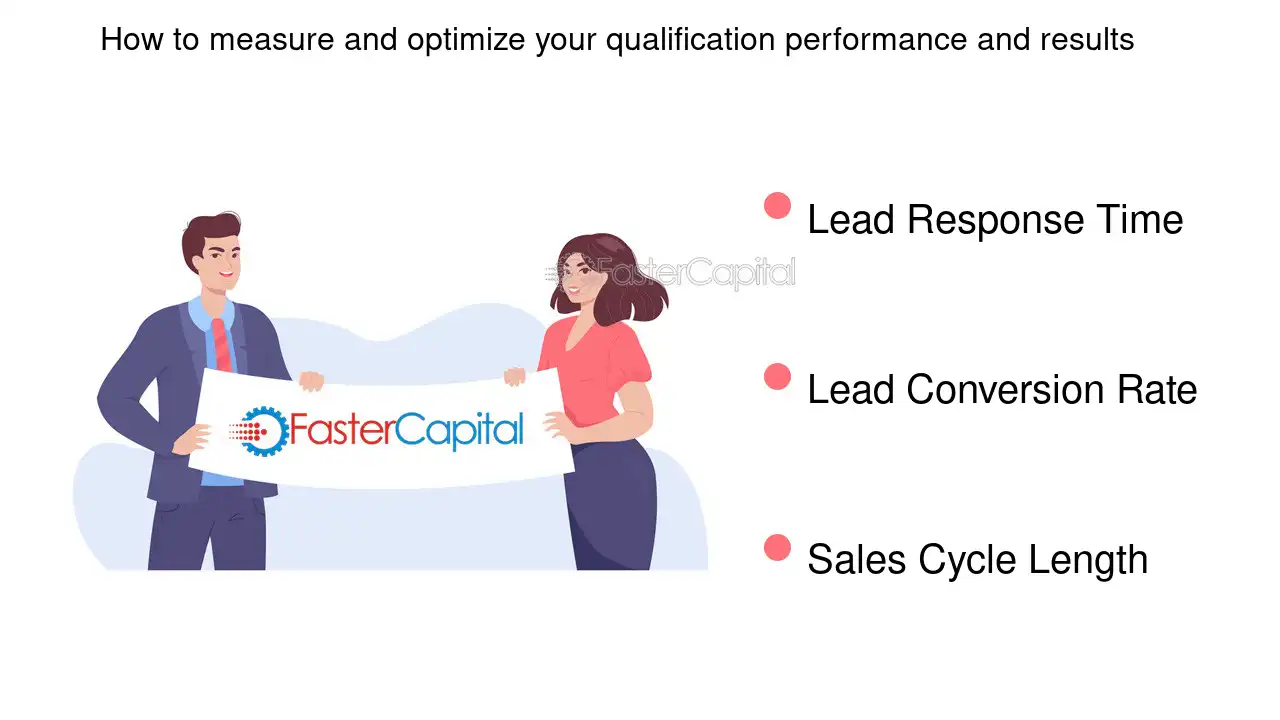 How to measure and optimize your qualification performance and results

FasterCapital

• Lead Response Time

• Lead Conversion Rate

• Sales Cycle Length

FasterCapital